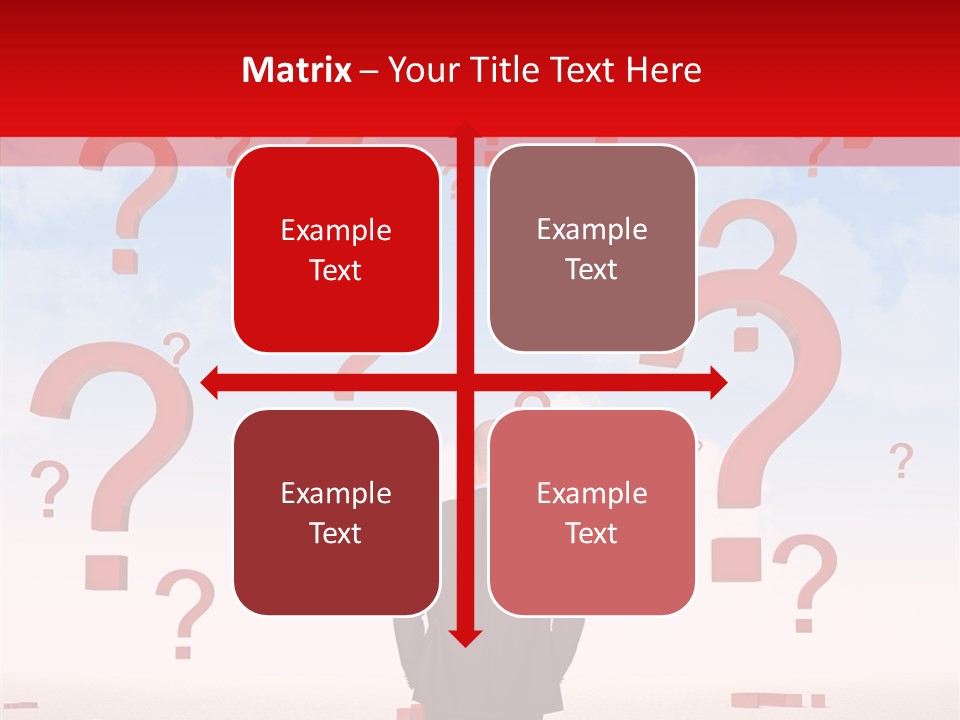 Matrix – Your Title Text Here

Example Text

Example Text

Example Text

Example Text